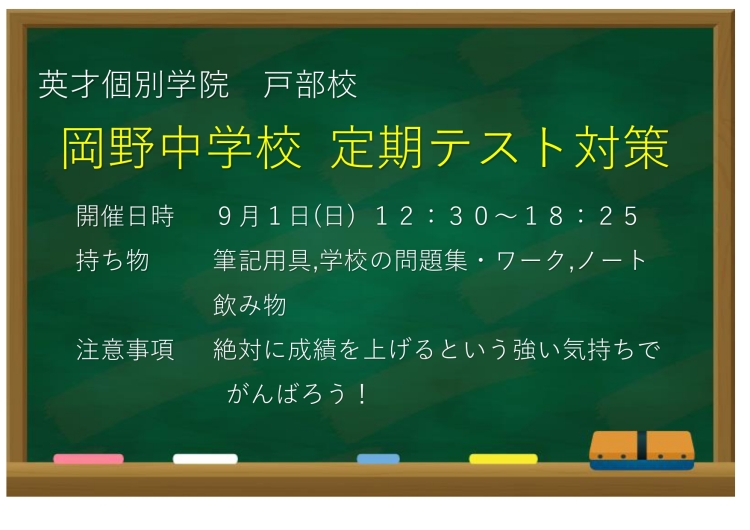 英才個別学院　戸部校

岡野中学校 定期テスト対策

開催日時　９月１日(日) １２：３０～１８：２５

持ち物　筆記用具,学校の問題集・ワーク,ノート 飲み物

注意事項　絶対に成績を上げるという強い気持ちで がんばろう！